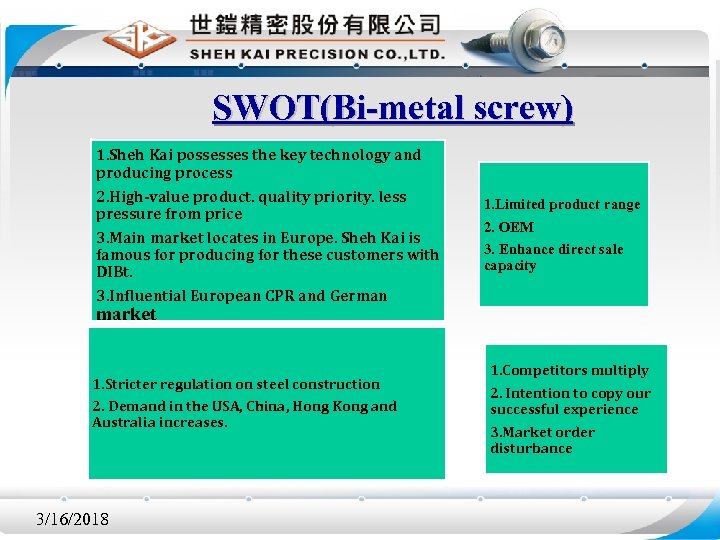 世鎧精密股份有限公司
SHEH KAI PRECISION CO.,LTD.

SWOT(Bi-metal screw)

1.Sheh Kai possesses the key technology and producing process

2.High-value product. quality priority. less pressure from price

3.Main market locates in Europe. Sheh Kai is famous for producing for these customers with DIBt.

3.Influential European CPR and German market

1.Limited product range

2. OEM

3. Enhance direct sale capacity

1.Stricter regulation on steel construction

2. Demand in the USA, China, Hong Kong and Australia increases.

1.Competitors multiply

2. Intention to copy our successful experience

3.Market order disturbance

3/16/2018